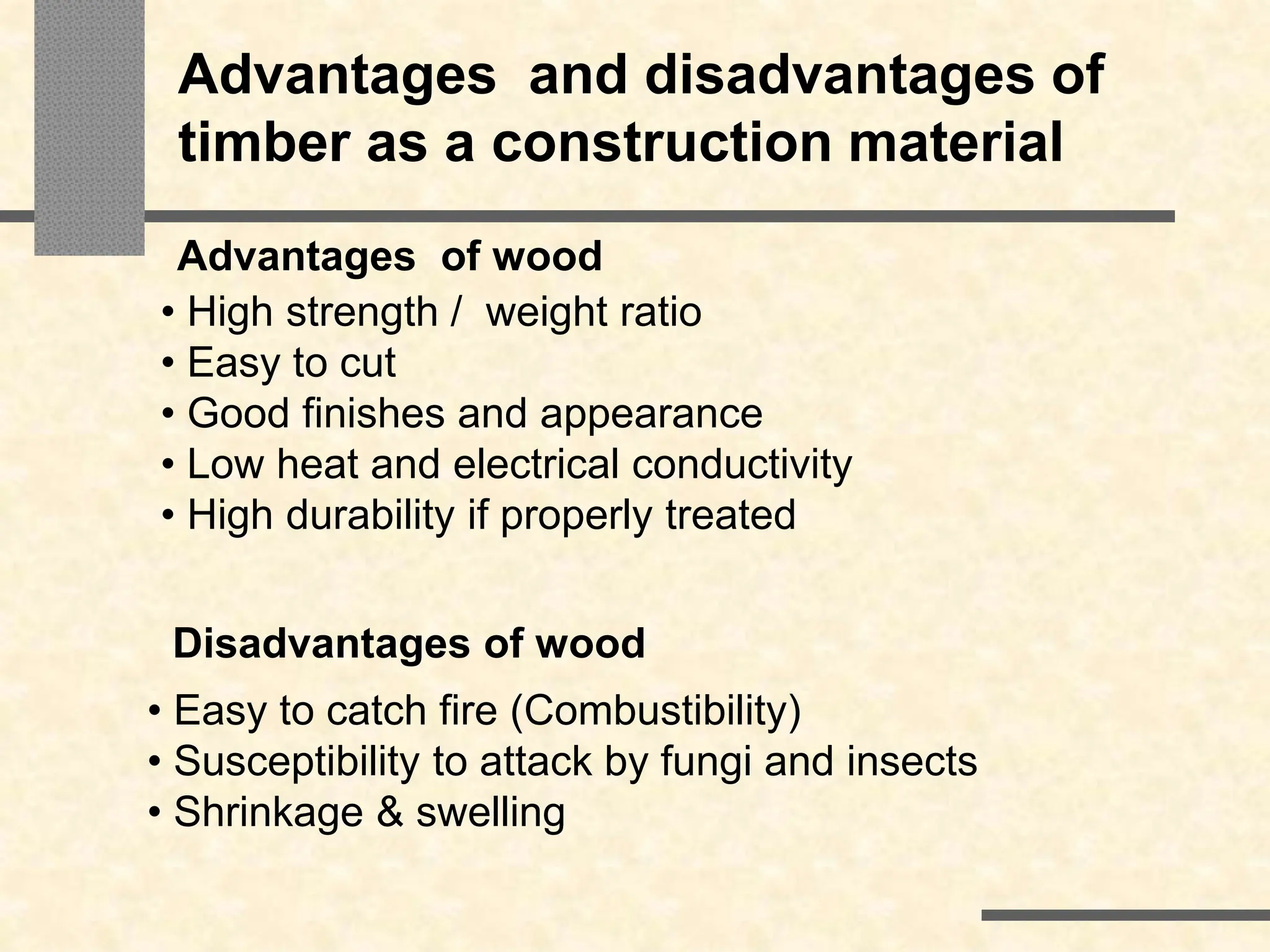 Advantages and disadvantages of timber as a construction material

Advantages of wood

• High strength / weight ratio
• Easy to cut
• Good finishes and appearance
• Low heat and electrical conductivity
• High durability if properly treated

Disadvantages of wood

• Easy to catch fire (Combustibility)
• Susceptibility to attack by fungi and insects
• Shrinkage & swelling